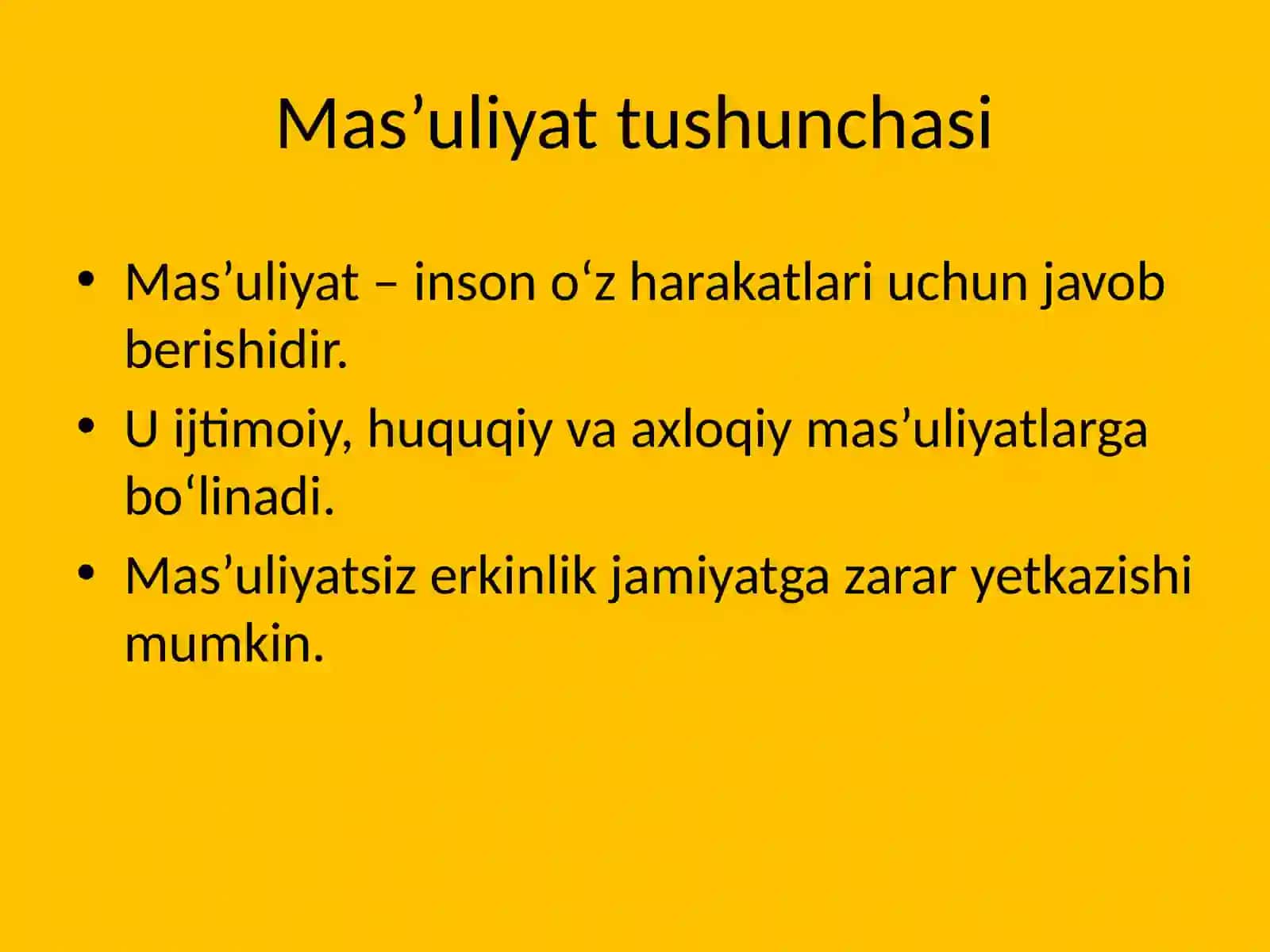 Mas'uliyat tushunchasi

• Mas'uliyat – inson o'z harakatlari uchun javob berishidir.
• U ijtimoiy, huquqiy va axloqiy mas'uliyatlarga bo'linadi.
• Mas'uliyatsiz erkinlik jamiyatga zarar yetkazishi mumkin.